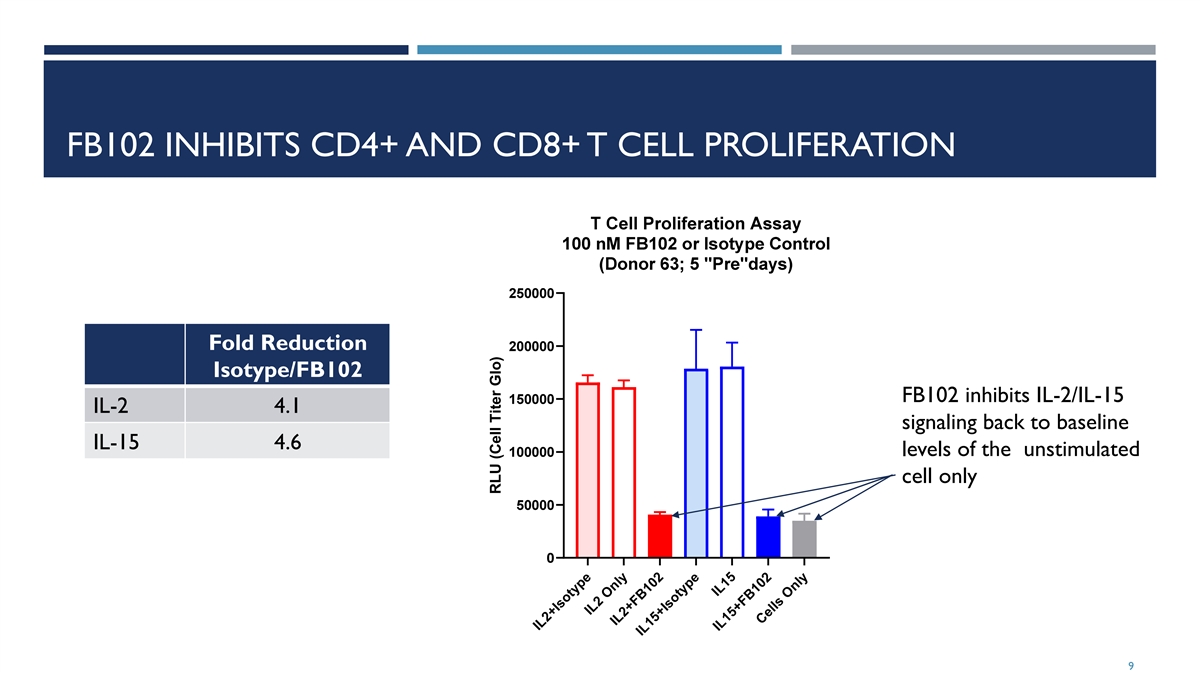 FB102 INHIBITS CD4+ AND CD8+ T CELL PROLIFERATION

| | Fold Reduction Isotype/FB102 |
|---|---|
| IL-2 | 4.1 |
| IL-15 | 4.6 |

T Cell Proliferation Assay
100 nM FB102 or Isotype Control
(Donor 63; 5 "Pre"days)

RLU (Cell Titer Glo)

250000
200000
150000
100000
50000
0

IL2+Isotype
IL2 Only
IL2+FB102
IL15+Isotype
IL15
IL15+FB102
Cells Only

FB102 inhibits IL-2/IL-15 signaling back to baseline levels of the unstimulated cell only

9